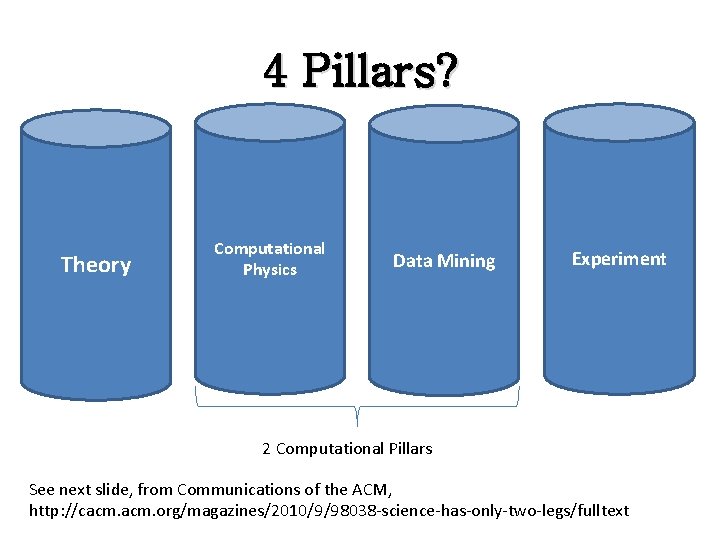 4 Pillars?

Theory

Computational Physics

Data Mining

Experiment

2 Computational Pillars

See next slide, from Communications of the ACM, http://cacm.acm.org/magazines/2010/9/98038-science-has-only-two-legs/fulltext